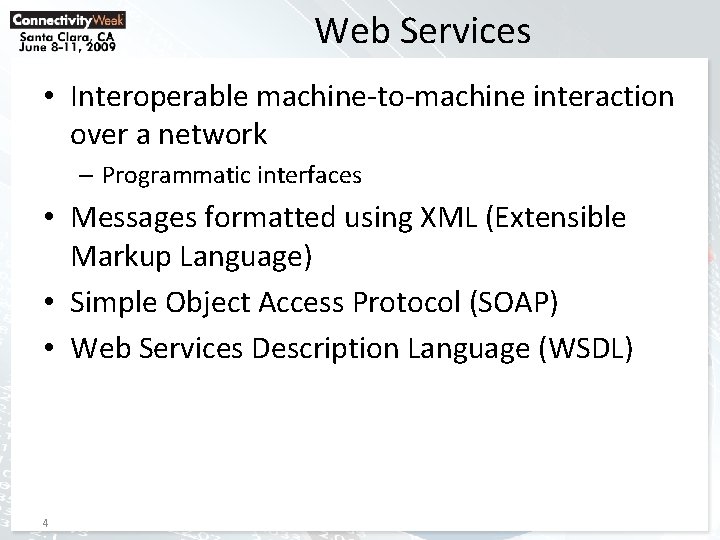 ConnectivityWeek
Santa Clara, CA
June 8-11, 2009

Web Services

• Interoperable machine-to-machine interaction over a network
  – Programmatic interfaces
• Messages formatted using XML (Extensible Markup Language)
• Simple Object Access Protocol (SOAP)
• Web Services Description Language (WSDL)

4